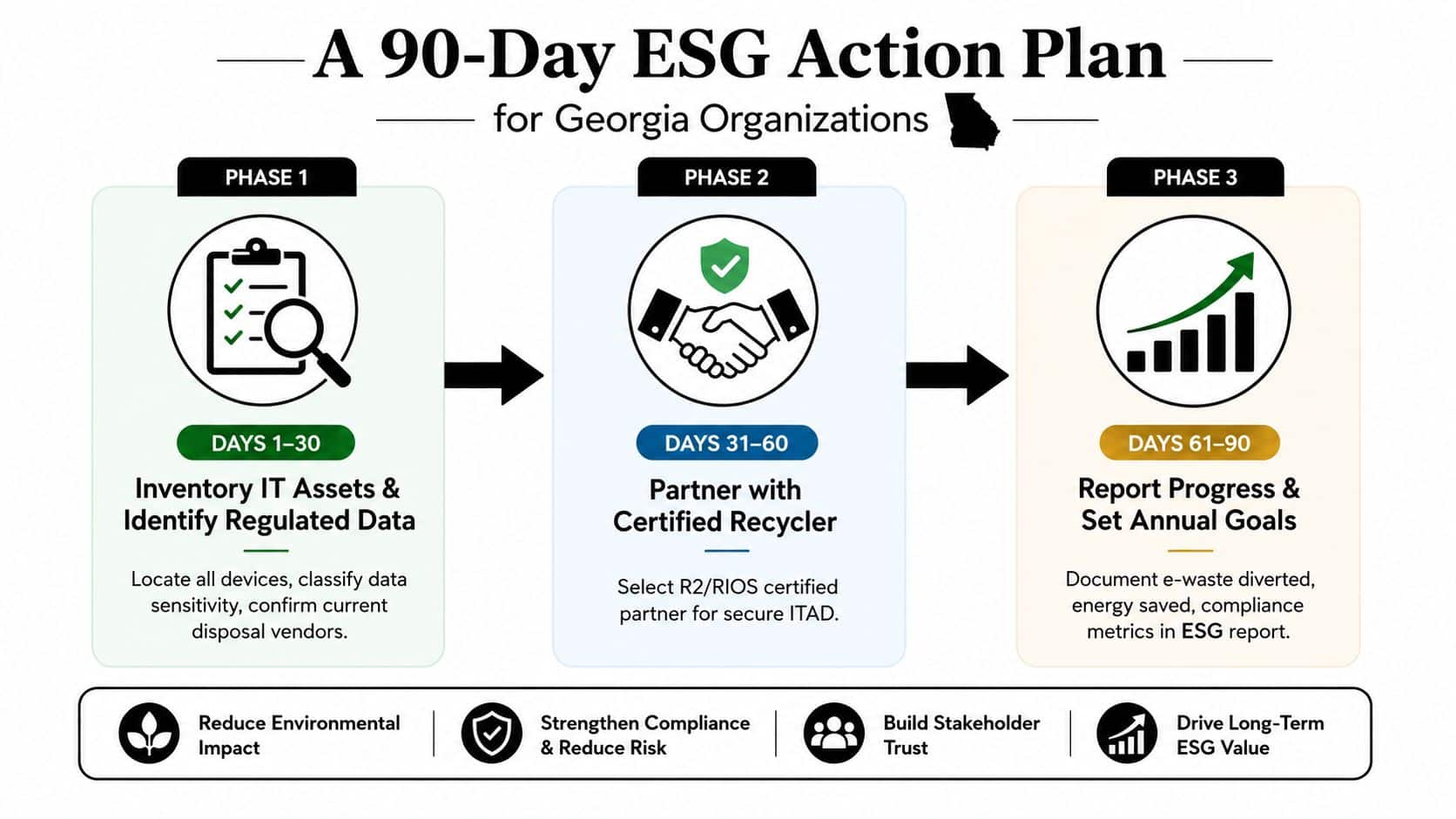 A 90-Day ESG Action Plan

for Georgia Organizations

PHASE 1

DAYS 1–30

Inventory IT Assets & Identify Regulated Data

Locate all devices, classify data sensitivity, confirm current disposal vendors.

PHASE 2

DAYS 31–60

Partner with Certified Recycler

Select R2/RIOS certified partner for secure ITAD.

PHASE 3

DAYS 61–90

Report Progress & Set Annual Goals

Document e-waste diverted, energy saved, compliance metrics in ESG report.

Reduce Environmental Impact

Strengthen Compliance & Reduce Risk

Build Stakeholder Trust

Drive Long-Term ESG Value